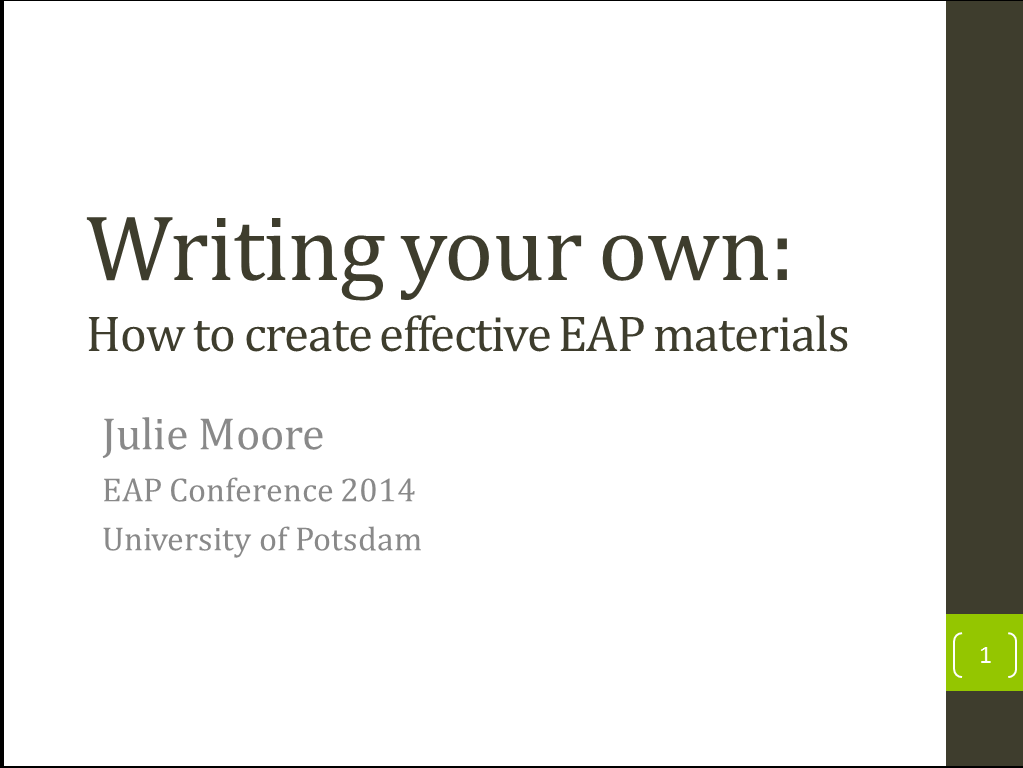 Writing your own:
How to create effective EAP materials

Julie Moore
EAP Conference 2014
University of Potsdam

1